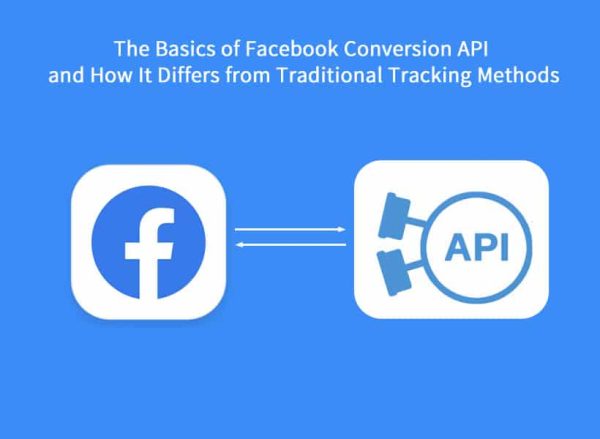 The Basics of Facebook Conversion API and How It Differs from Traditional Tracking Methods

f

API